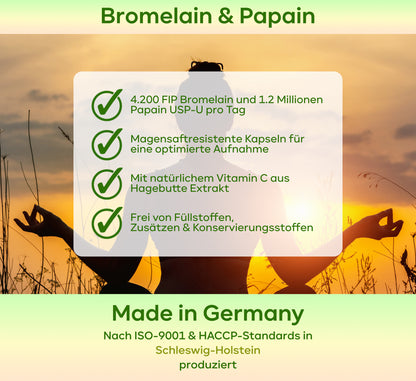 Bromelain & Papain

4.200 FIP Bromelain und 1.2 Millionen Papain USP-U pro Tag

Magensaftresistente Kapseln für eine optimierte Aufnahme

Mit natürlichem Vitamin C aus Hagebutte Extrakt

Frei von Füllstoffen, Zusätzen & Konservierungsstoffen

Made in Germany

Nach ISO-9001 & HACCP-Standards in Schleswig-Holstein produziert